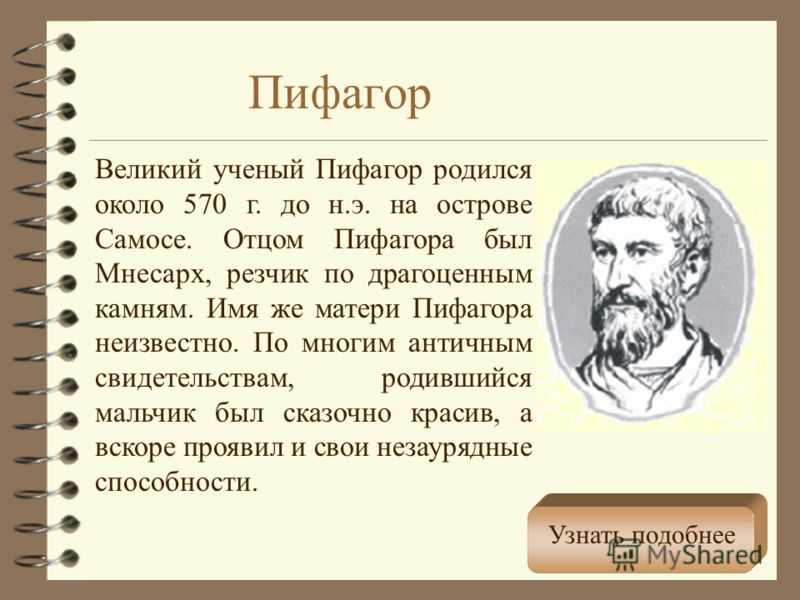 Пифагор

Великий ученый Пифагор родился около 570 г. до н.э. на острове Самосе. Отцом Пифагора был Мнесарх, резчик по драгоценным камням. Имя же матери Пифагора неизвестно. По многим античным свидетельствам, родившийся мальчик был сказочно красив, а вскоре проявил и свои незаурядные способности.

Узнать подобнее

MyShared